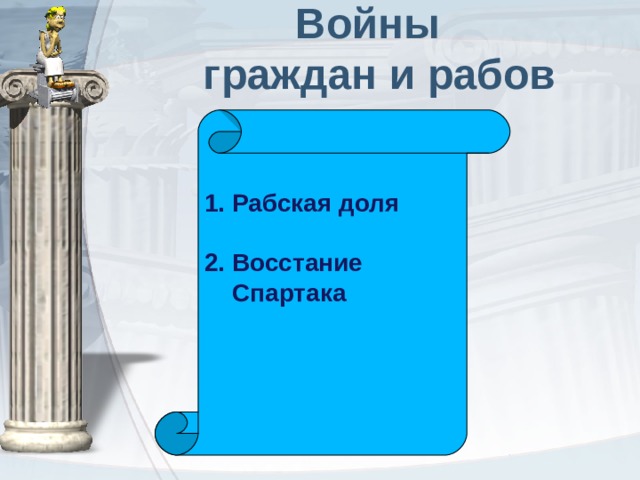 Войны
граждан и рабов

1. Рабская доля

2. Восстание Спартака